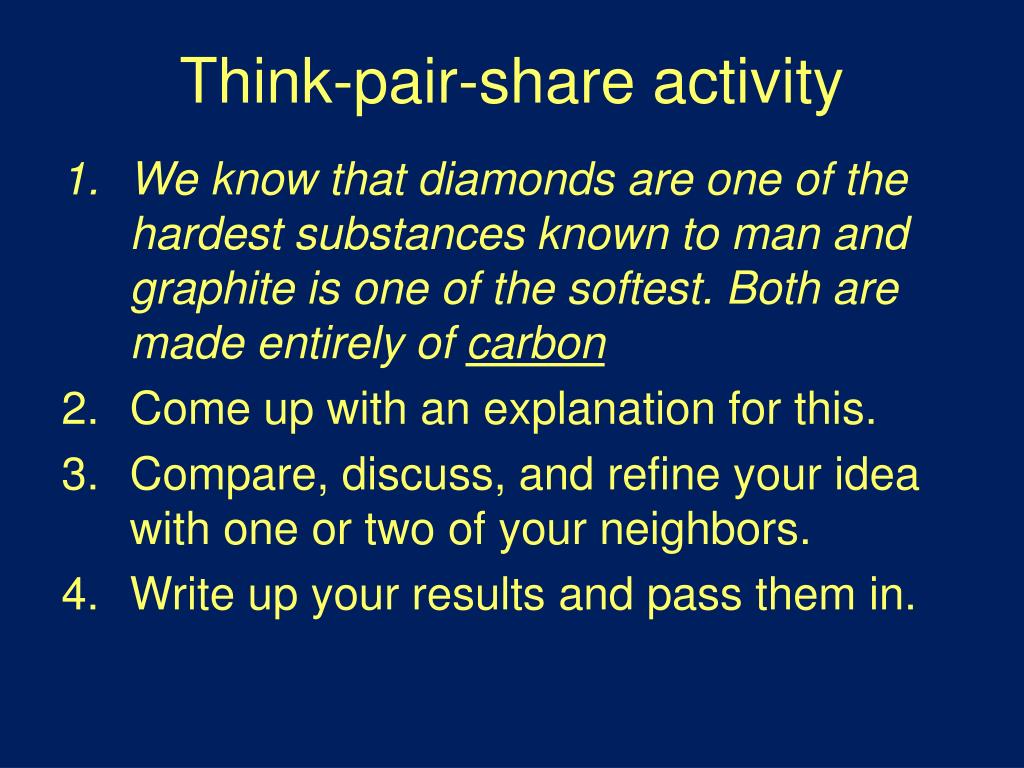 Think-pair-share activity

1. We know that diamonds are one of the hardest substances known to man and graphite is one of the softest. Both are made entirely of carbon
2. Come up with an explanation for this.
3. Compare, discuss, and refine your idea with one or two of your neighbors.
4. Write up your results and pass them in.